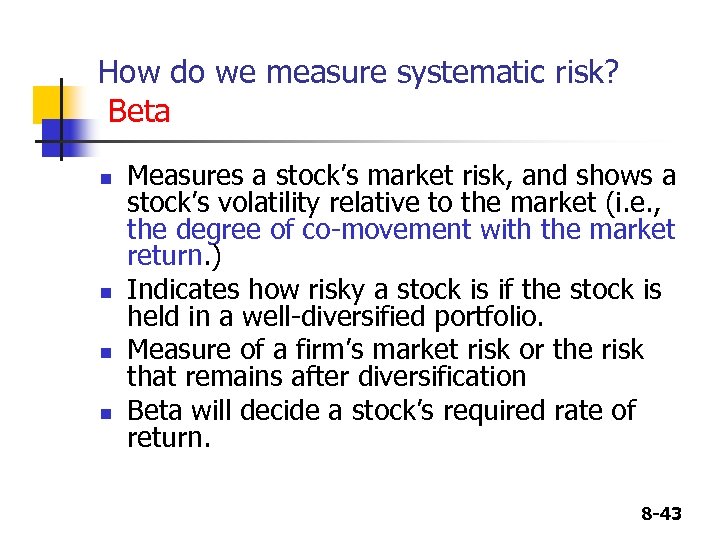 How do we measure systematic risk?
Beta

- Measures a stock's market risk, and shows a stock's volatility relative to the market (i.e., the degree of co-movement with the market return.)
- Indicates how risky a stock is if the stock is held in a well-diversified portfolio.
- Measure of a firm's market risk or the risk that remains after diversification
- Beta will decide a stock's required rate of return.

8-43